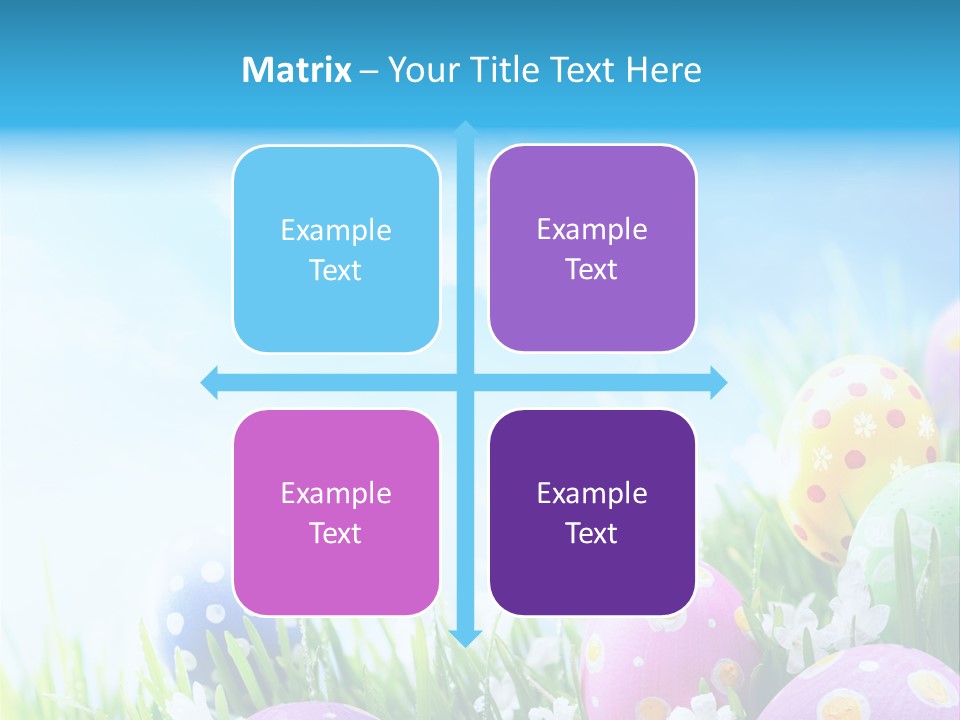 Matrix – Your Title Text Here

Example Text

Example Text

Example Text

Example Text